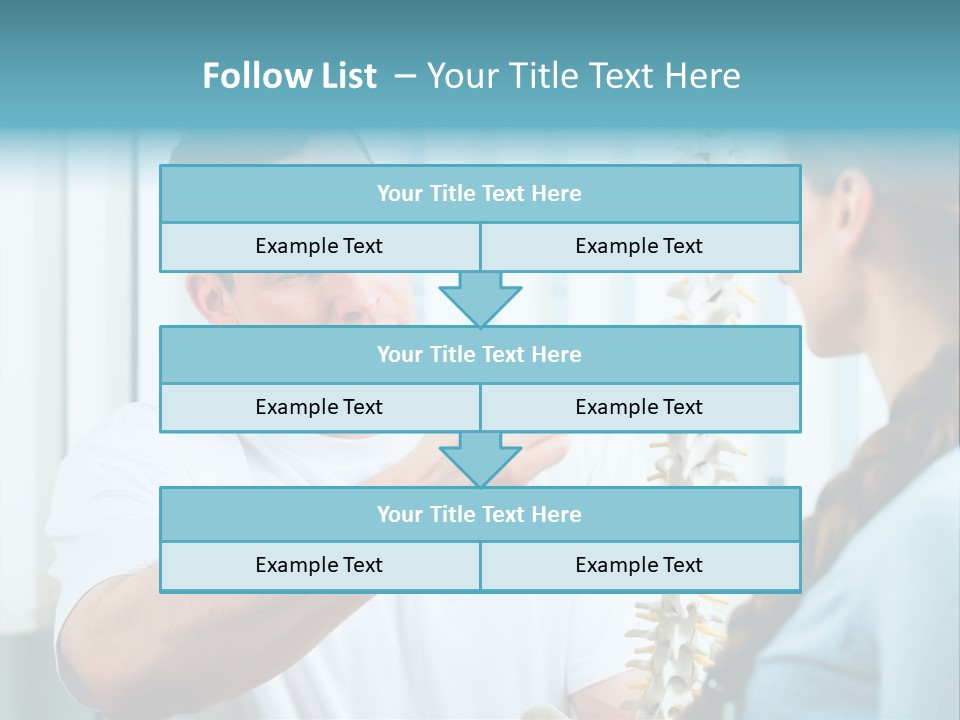 Follow List – Your Title Text Here

Your Title Text Here

Example Text

Example Text

Your Title Text Here

Example Text

Example Text

Your Title Text Here

Example Text

Example Text